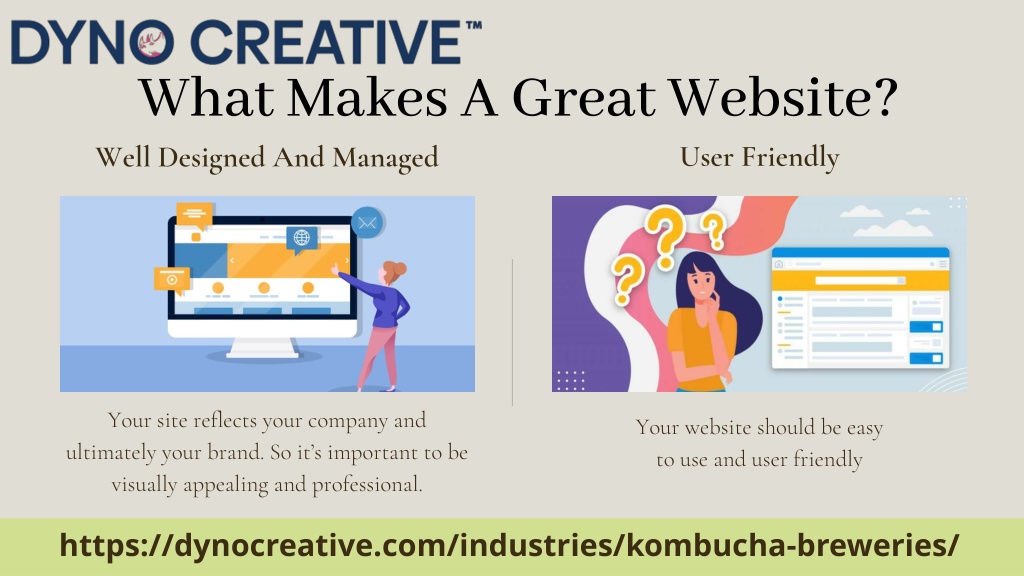 DYNO CREATIVE™

What Makes A Great Website?

Well Designed And Managed

Your site reflects your company and ultimately your brand. So it's important to be visually appealing and professional.

User Friendly

Your website should be easy to use and user friendly

https://dynocreative.com/industries/kombucha-breweries/